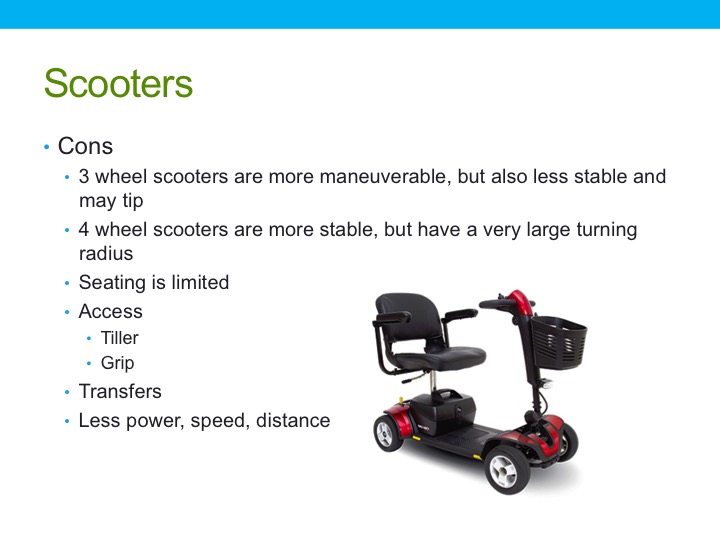 Scooters

• Cons
  • 3 wheel scooters are more maneuverable, but also less stable and may tip
  • 4 wheel scooters are more stable, but have a very large turning radius
  • Seating is limited
  • Access
    • Tiller
    • Grip
  • Transfers
  • Less power, speed, distance